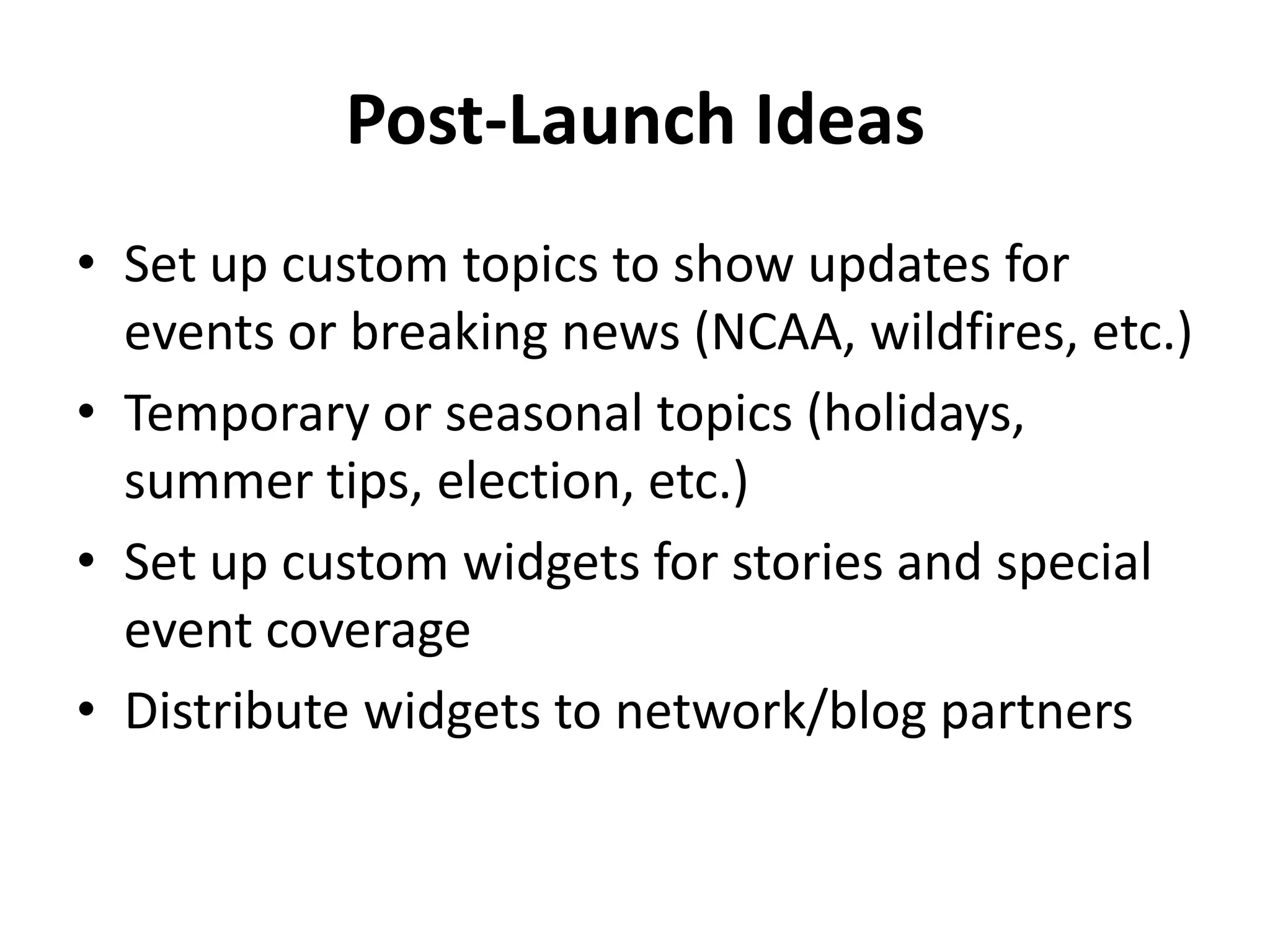 Post-Launch Ideas

• Set up custom topics to show updates for events or breaking news (NCAA, wildfires, etc.)
• Temporary or seasonal topics (holidays, summer tips, election, etc.)
• Set up custom widgets for stories and special event coverage
• Distribute widgets to network/blog partners